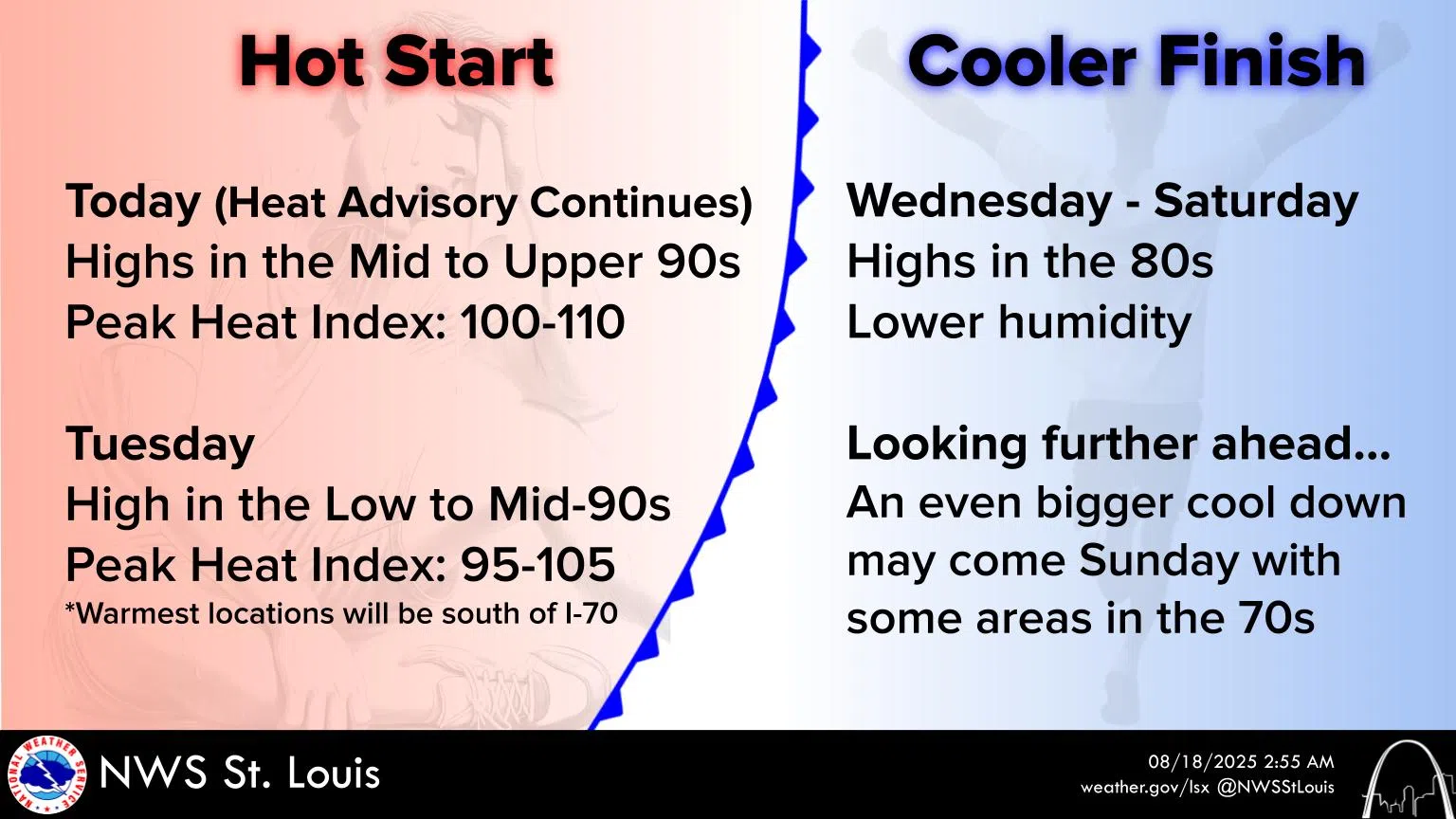 Hot Start

Today (Heat Advisory Continues)
Highs in the Mid to Upper 90s
Peak Heat Index: 100-110

Tuesday
High in the Low to Mid-90s
Peak Heat Index: 95-105
*Warmest locations will be south of I-70

Cooler Finish

Wednesday - Saturday
Highs in the 80s
Lower humidity

Looking further ahead...
An even bigger cool down may come Sunday with some areas in the 70s

NATIONAL WEATHER SERVICE
NWS St. Louis
08/18/2025 2:55 AM
weather.gov/lsx @NWSStLouis